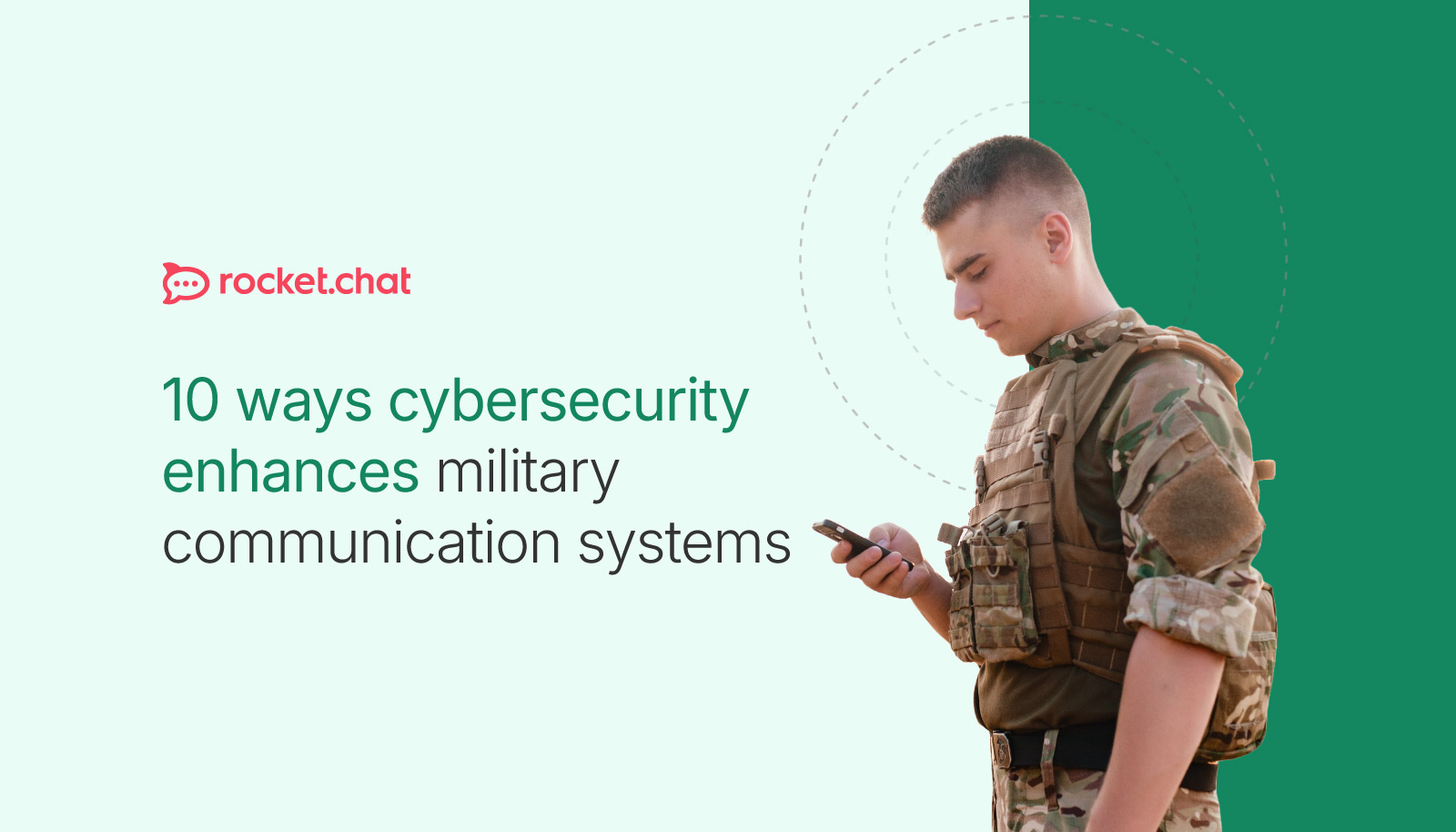 rocket.chat

10 ways cybersecurity enhances military communication systems